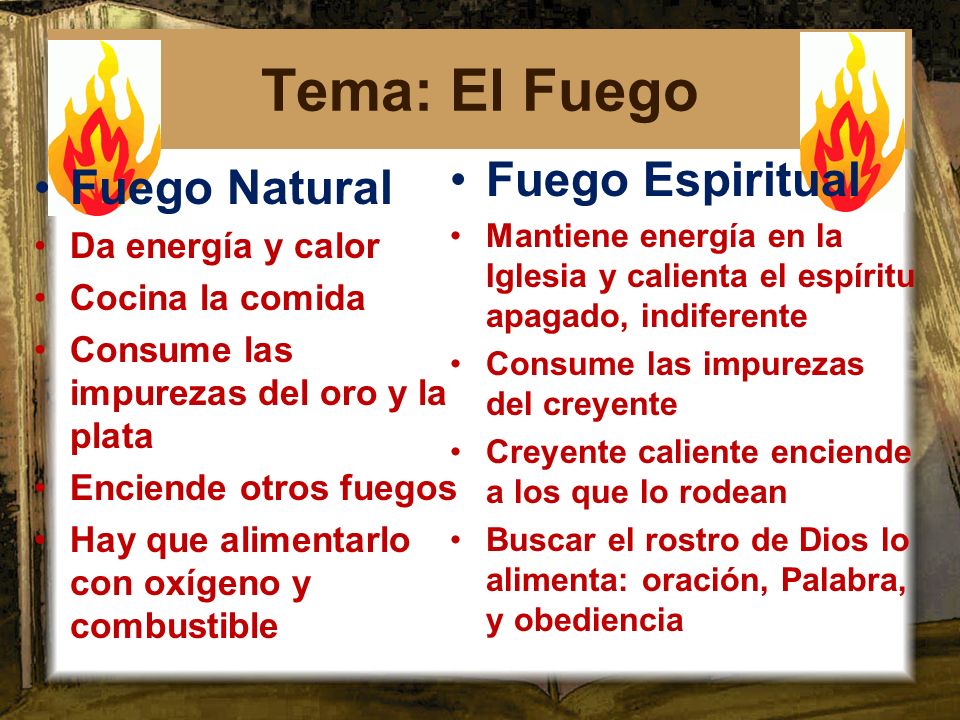 Tema: El Fuego

• Fuego Natural
• Da energía y calor
• Cocina la comida
• Consume las impurezas del oro y la plata
• Enciende otros fuegos
• Hay que alimentarlo con oxígeno y combustible

• Fuego Espiritual
• Mantiene energía en la Iglesia y calienta el espíritu apagado, indiferente
• Consume las impurezas del creyente
• Creyente caliente enciende a los que lo rodean
• Buscar el rostro de Dios lo alimenta: oración, Palabra, y obediencia